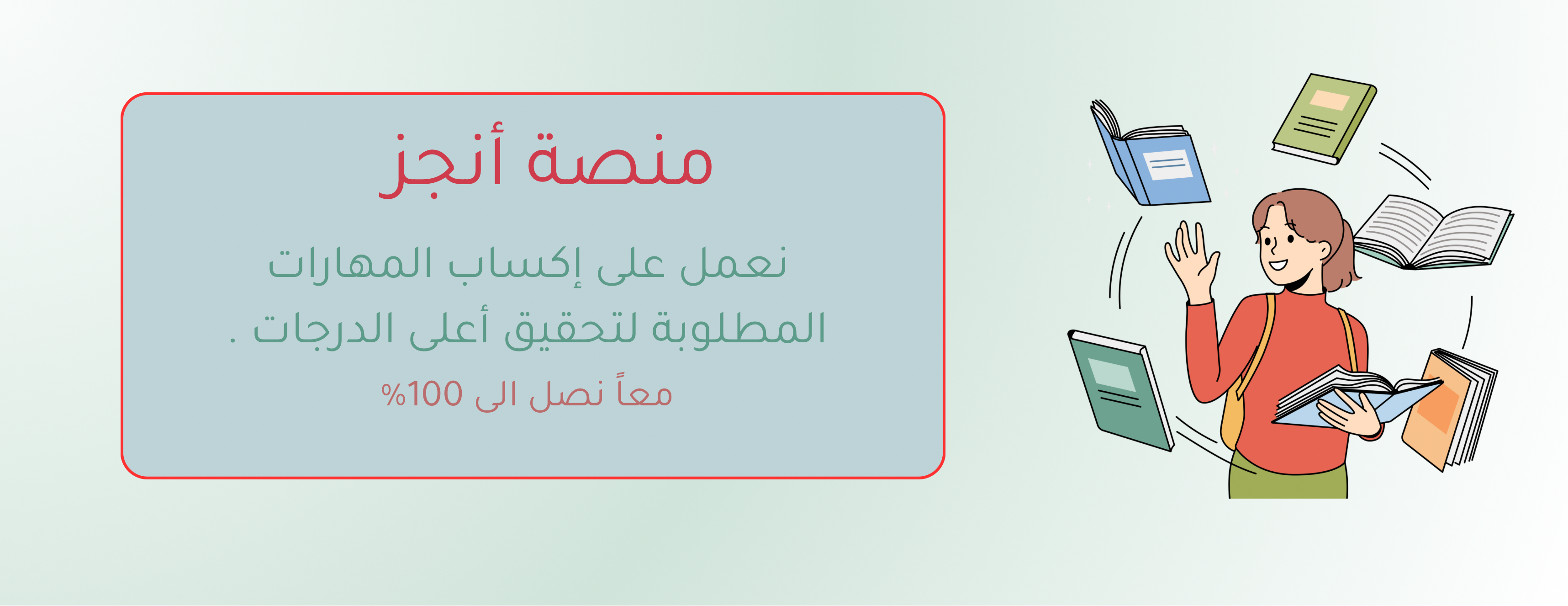 منصة أنجز

نعمل على إكساب المهارات المطلوبة لتحقيق أعلى الدرجات .

معاً نصل الى 100%